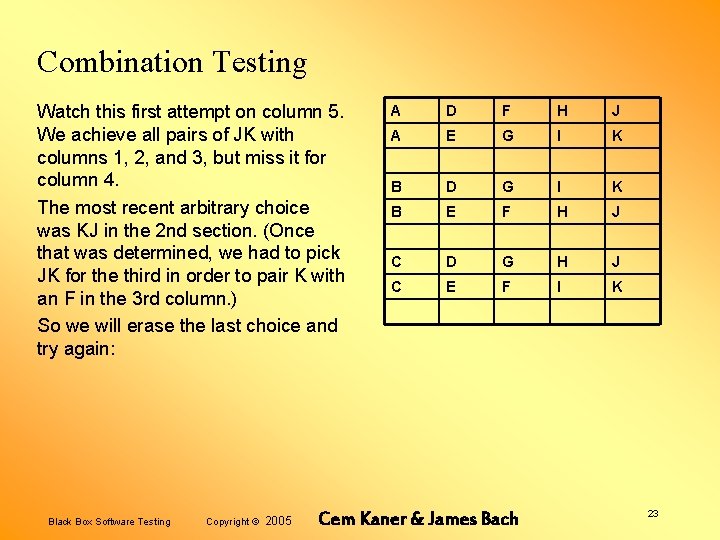 Combination Testing

Watch this first attempt on column 5. We achieve all pairs of JK with columns 1, 2, and 3, but miss it for column 4.

The most recent arbitrary choice was KJ in the 2nd section. (Once that was determined, we had to pick JK for the third in order to pair K with an F in the 3rd column.)

So we will erase the last choice and try again:

| A | D | F | H | J |
|---|---|---|---|---|
| A | E | G | I | K |
| | | | | |
| B | D | G | I | K |
| B | E | F | H | J |
| | | | | |
| C | D | G | H | J |
| C | E | F | I | K |
| | | | | |

Black Box Software Testing Copyright © 2005 Cem Kaner & James Bach 23